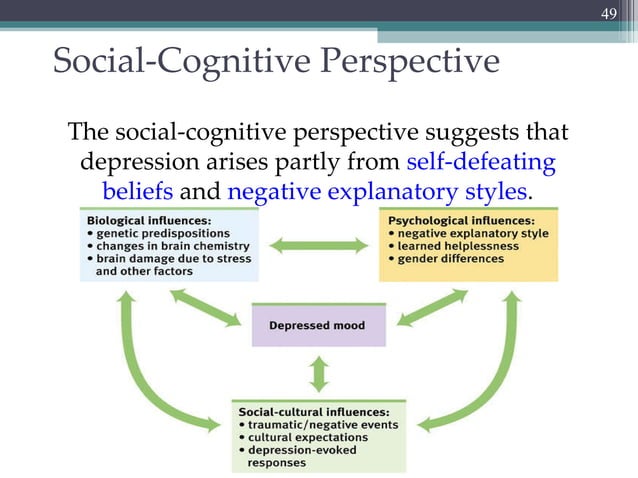 49

Social-Cognitive Perspective

The social-cognitive perspective suggests that depression arises partly from self-defeating beliefs and negative explanatory styles.

Biological influences:
• genetic predispositions
• changes in brain chemistry
• brain damage due to stress and other factors

Psychological influences:
• negative explanatory style
• learned helplessness
• gender differences

Depressed mood

Social-cultural influences:
• traumatic/negative events
• cultural expectations
• depression-evoked responses